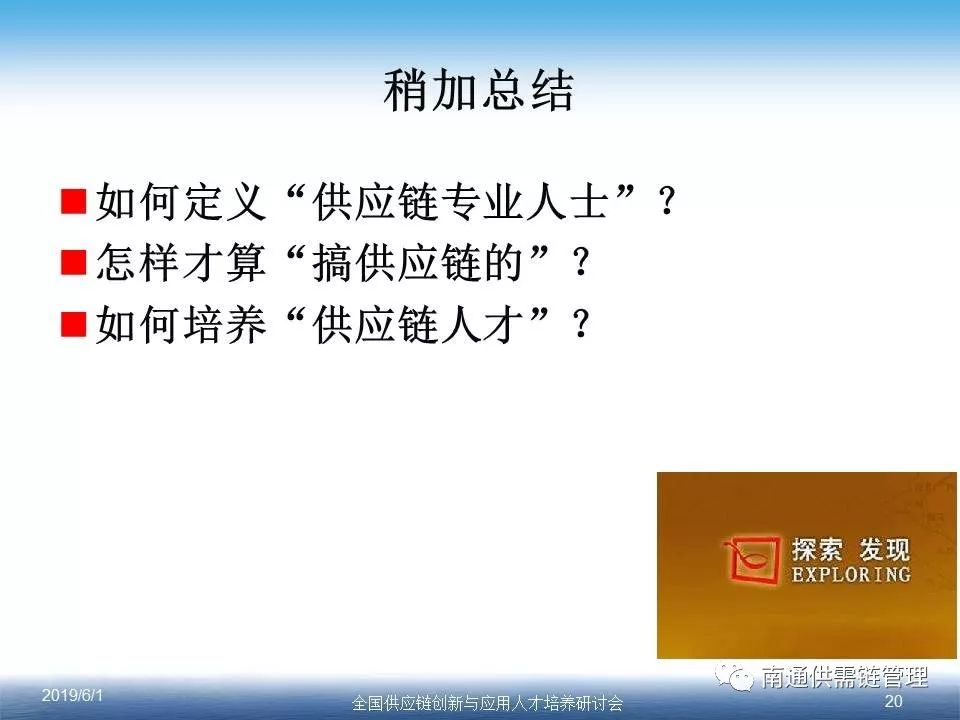 稍加总结

如何定义“供应链专业人士”？

怎样才算“搞供应链的”？

如何培养“供应链人才”？

探索 发现
EXPLORING

南通供需链管理

2019/6/1

全国供应链创新与应用人才培养研讨会

20